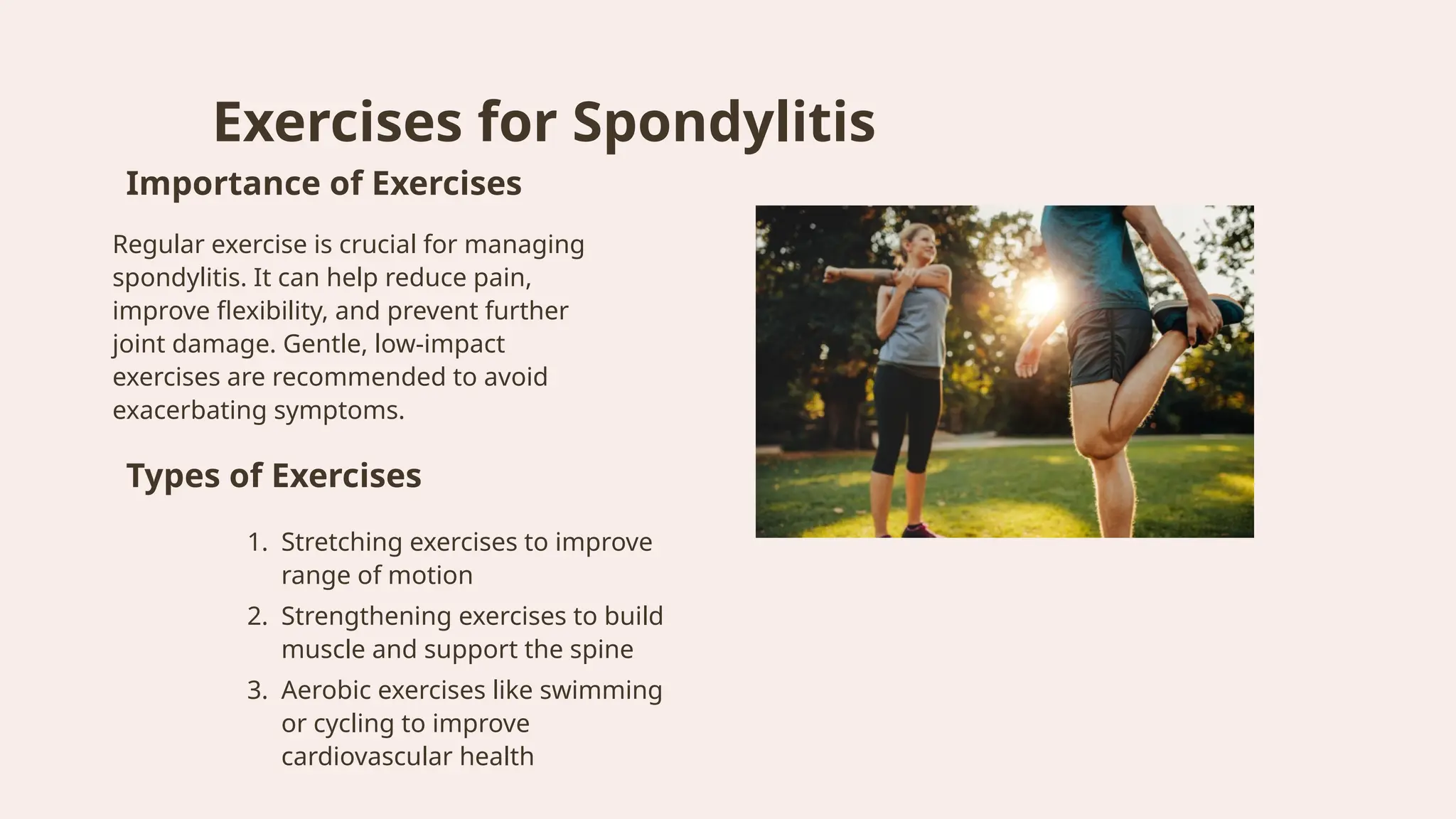 Exercises for Spondylitis

Importance of Exercises

Regular exercise is crucial for managing spondylitis. It can help reduce pain, improve flexibility, and prevent further joint damage. Gentle, low-impact exercises are recommended to avoid exacerbating symptoms.

Types of Exercises

1. Stretching exercises to improve range of motion
2. Strengthening exercises to build muscle and support the spine
3. Aerobic exercises like swimming or cycling to improve cardiovascular health